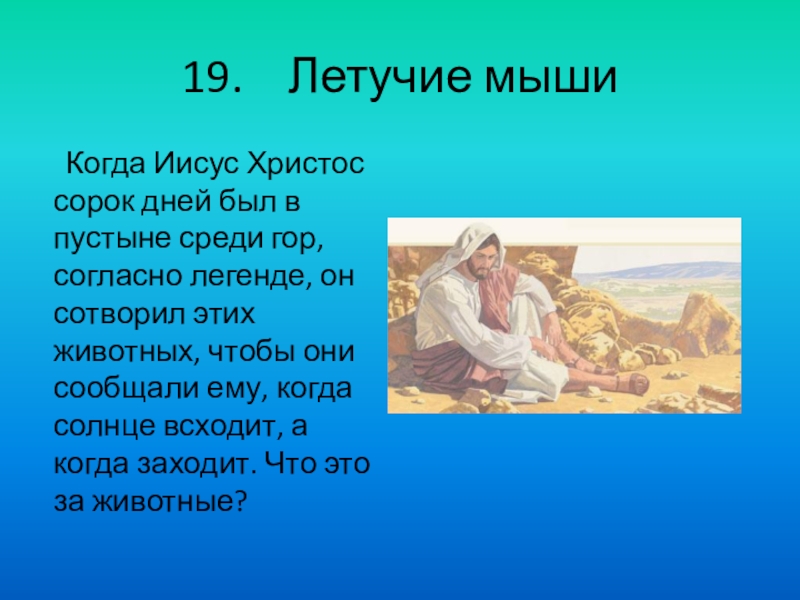 19. Летучие мыши

Когда Иисус Христос сорок дней был в пустыне среди гор, согласно легенде, он сотворил этих животных, чтобы они сообщали ему, когда солнце всходит, а когда заходит. Что это за животные?